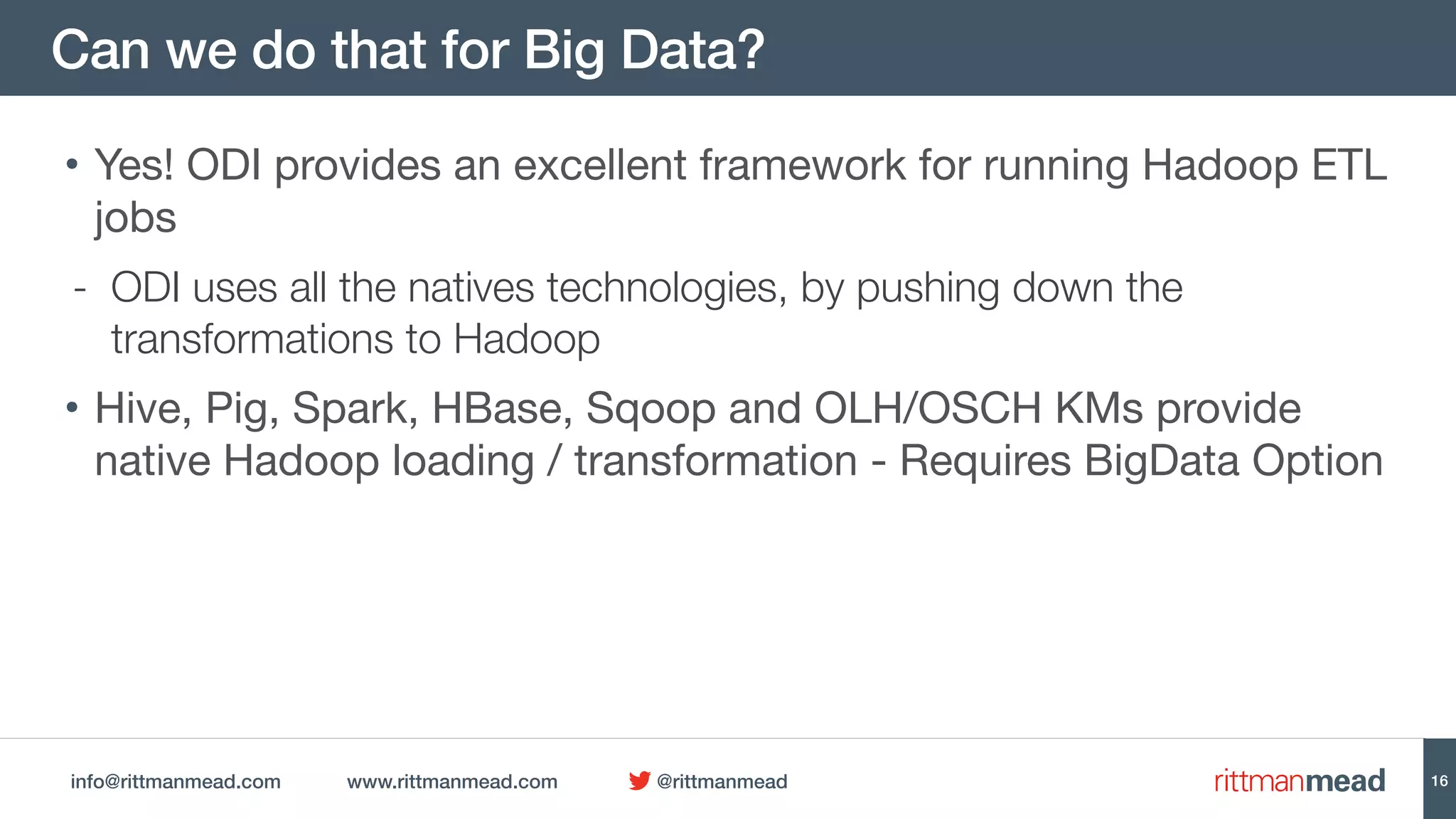 Can we do that for Big Data?

• Yes! ODI provides an excellent framework for running Hadoop ETL jobs

- ODI uses all the natives technologies, by pushing down the transformations to Hadoop

• Hive, Pig, Spark, HBase, Sqoop and OLH/OSCH KMs provide native Hadoop loading / transformation - Requires BigData Option

info@rittmanmead.com www.rittmanmead.com @rittmanmead rittmanmead 16